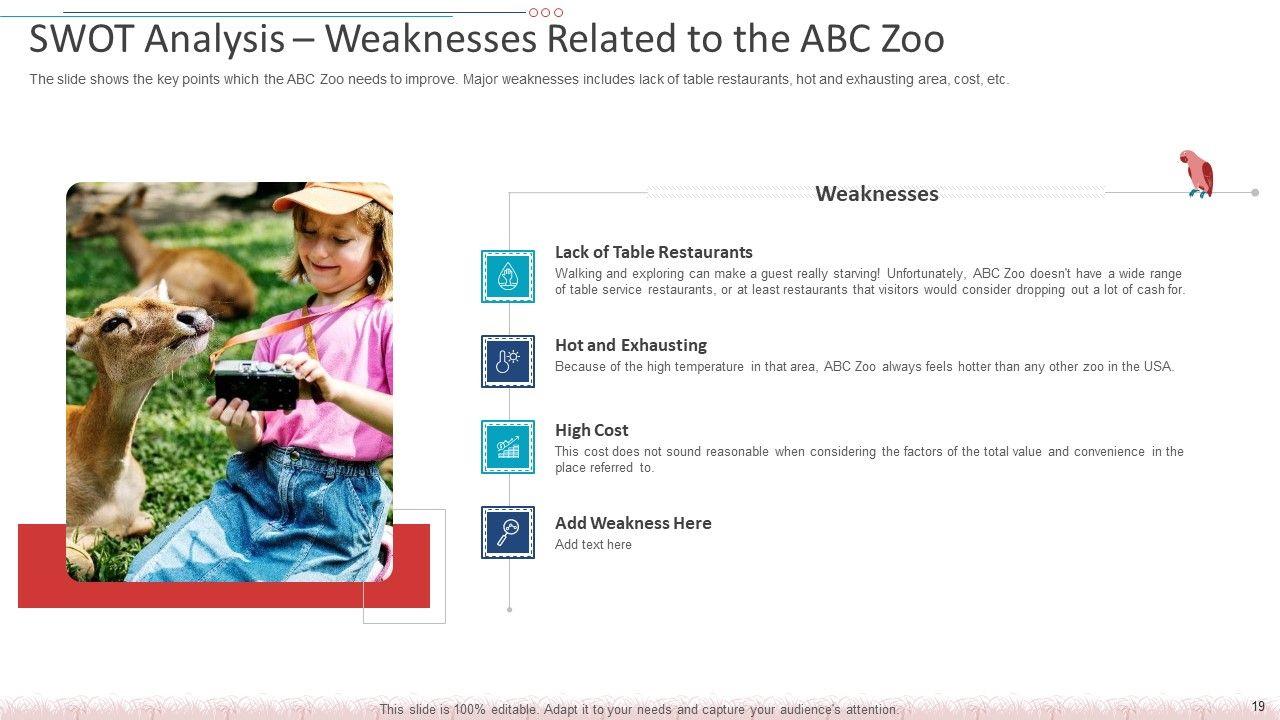 SWOT Analysis – Weaknesses Related to the ABC Zoo

The slide shows the key points which the ABC Zoo needs to improve. Major weaknesses includes lack of table restaurants, hot and exhausting area, cost, etc.

Weaknesses

Lack of Table Restaurants

Walking and exploring can make a guest really starving! Unfortunately, ABC Zoo doesn't have a wide range of table service restaurants, or at least restaurants that visitors would consider dropping out a lot of cash for.

Hot and Exhausting

Because of the high temperature in that area, ABC Zoo always feels hotter than any other zoo in the USA.

High Cost

This cost does not sound reasonable when considering the factors of the total value and convenience in the place referred to.

Add Weakness Here

Add text here

This slide is 100% editable. Adapt it to your needs and capture your audience's attention.

19